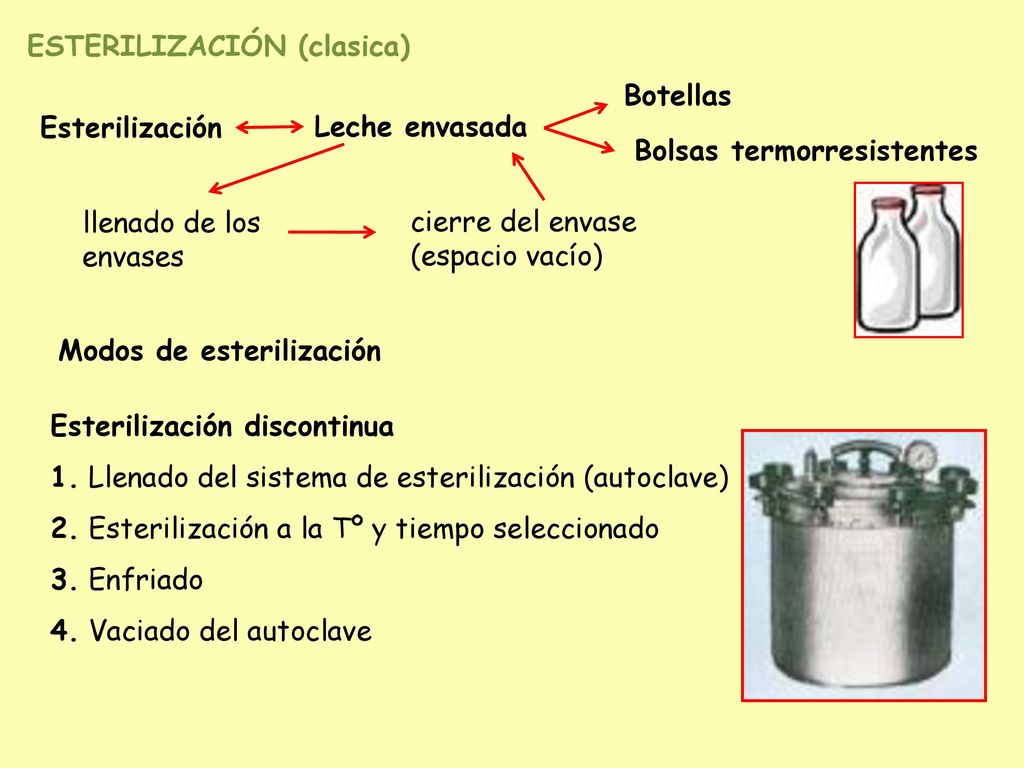 ESTERILIZACIÓN (clasica)

Esterilización

Leche envasada

Botellas

Bolsas termorresistentes

llenado de los envases

cierre del envase (espacio vacío)

Modos de esterilización

Esterilización discontinua

1. Llenado del sistema de esterilización (autoclave)

2. Esterilización a la Tº y tiempo seleccionado

3. Enfriado

4. Vaciado del autoclave